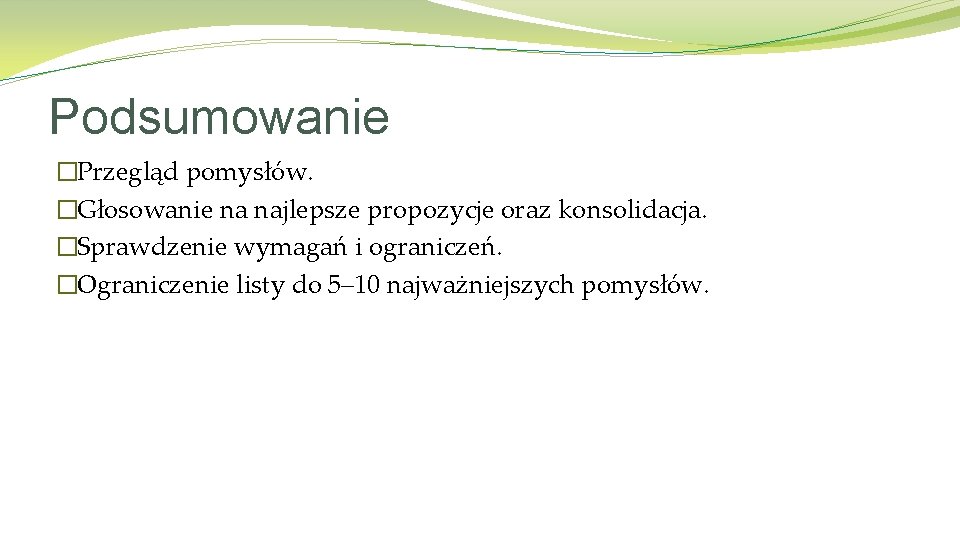 Podsumowanie

�Przegląd pomysłów.
�Głosowanie na najlepsze propozycje oraz konsolidacja.
�Sprawdzenie wymagań i ograniczeń.
�Ograniczenie listy do 5–10 najważniejszych pomysłów.